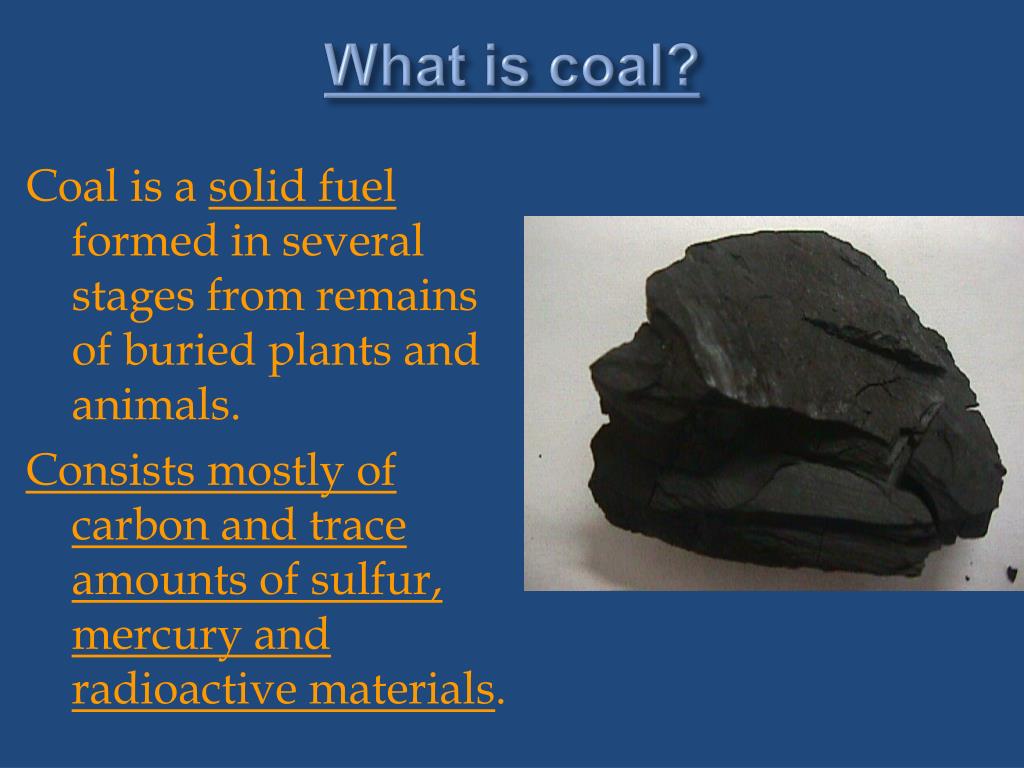 What is coal?

Coal is a solid fuel formed in several stages from remains of buried plants and animals.

Consists mostly of carbon and trace amounts of sulfur, mercury and radioactive materials.